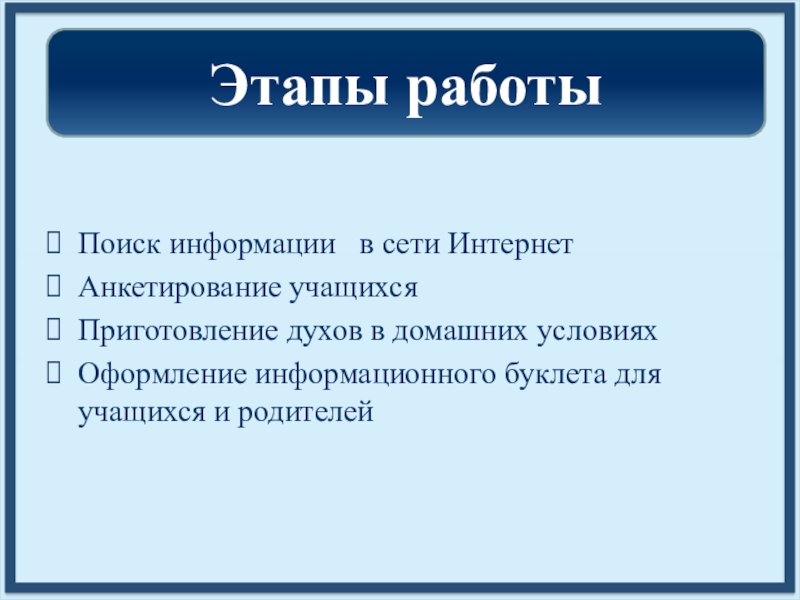 Этапы работы

Поиск информации в сети Интернет
Анкетирование учащихся
Приготовление духов в домашних условиях
Оформление информационного буклета для учащихся и родителей